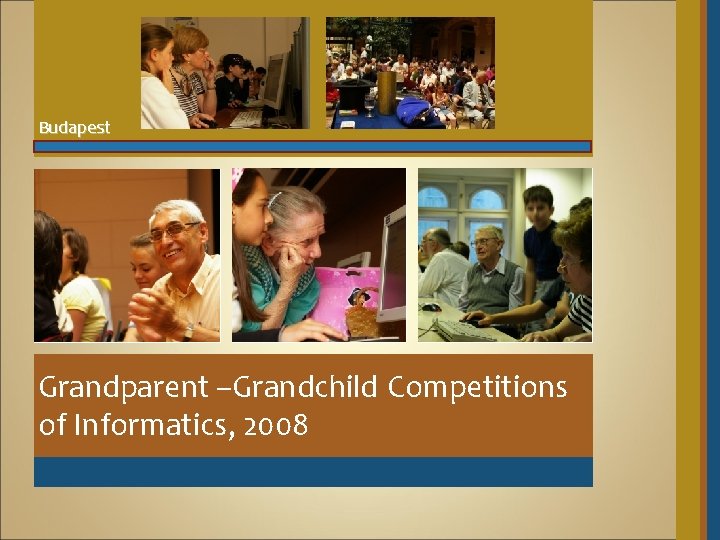 Budapest

Grandparent –Grandchild Competitions of Informatics, 2008